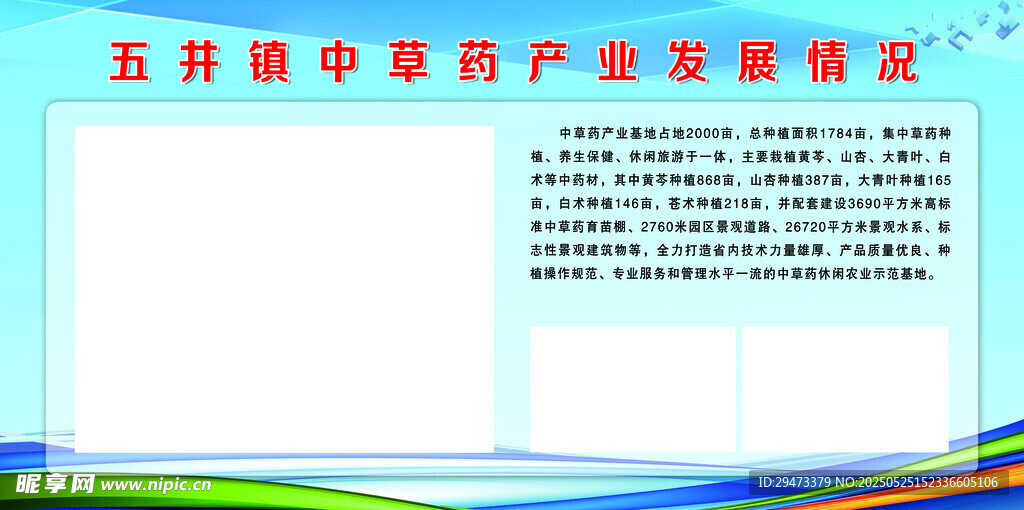 五井镇中草药产业发展情况

中草药产业基地占地2000亩，总种植面积1784亩，集中草药种植、养生保健、休闲旅游于一体，主要栽植黄芩、山杏、大青叶、白术等中药材，其中黄芩种植868亩，山杏种植387亩，大青叶种植165亩，白术种植146亩，苍术种植218亩，并配套建设3690平方米高标准中草药育苗棚、2760米园区景观道路、26720平方米景观水系、标志性景观建筑物等，全力打造省内技术力量雄厚、产品质量优良、种植操作规范、专业服务和管理水平一流的中草药休闲农业示范基地。

昵享网 www.nipic.cn

ID:29473379 NO:20250525152336605106